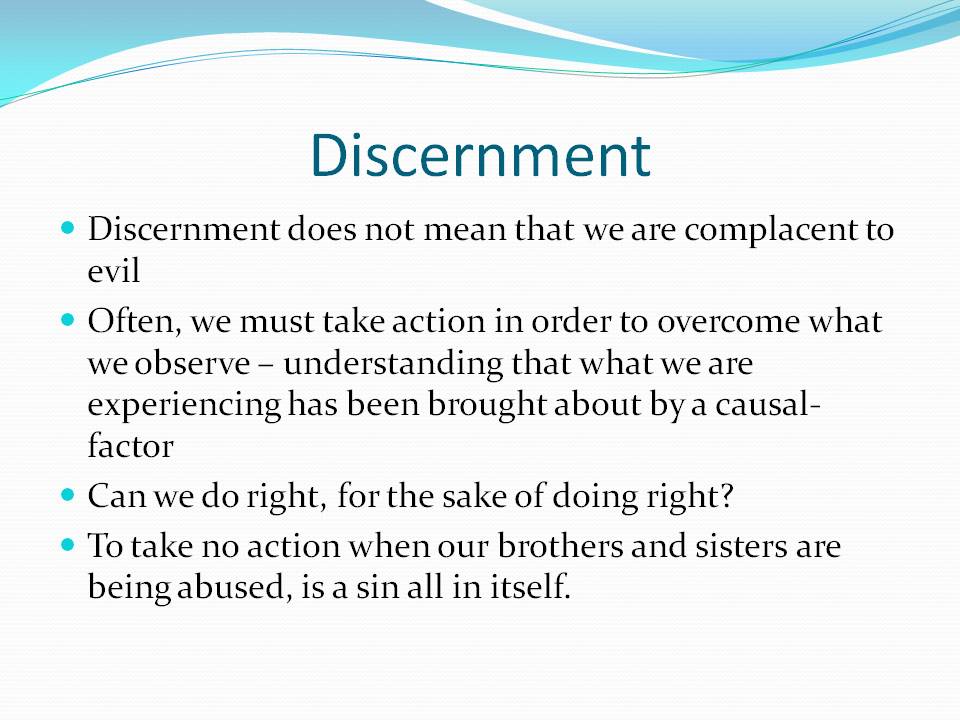 Discernment

- Discernment does not mean that we are complacent to evil
- Often, we must take action in order to overcome what we observe – understanding that what we are experiencing has been brought about by a causal-factor
- Can we do right, for the sake of doing right?
- To take no action when our brothers and sisters are being abused, is a sin all in itself.